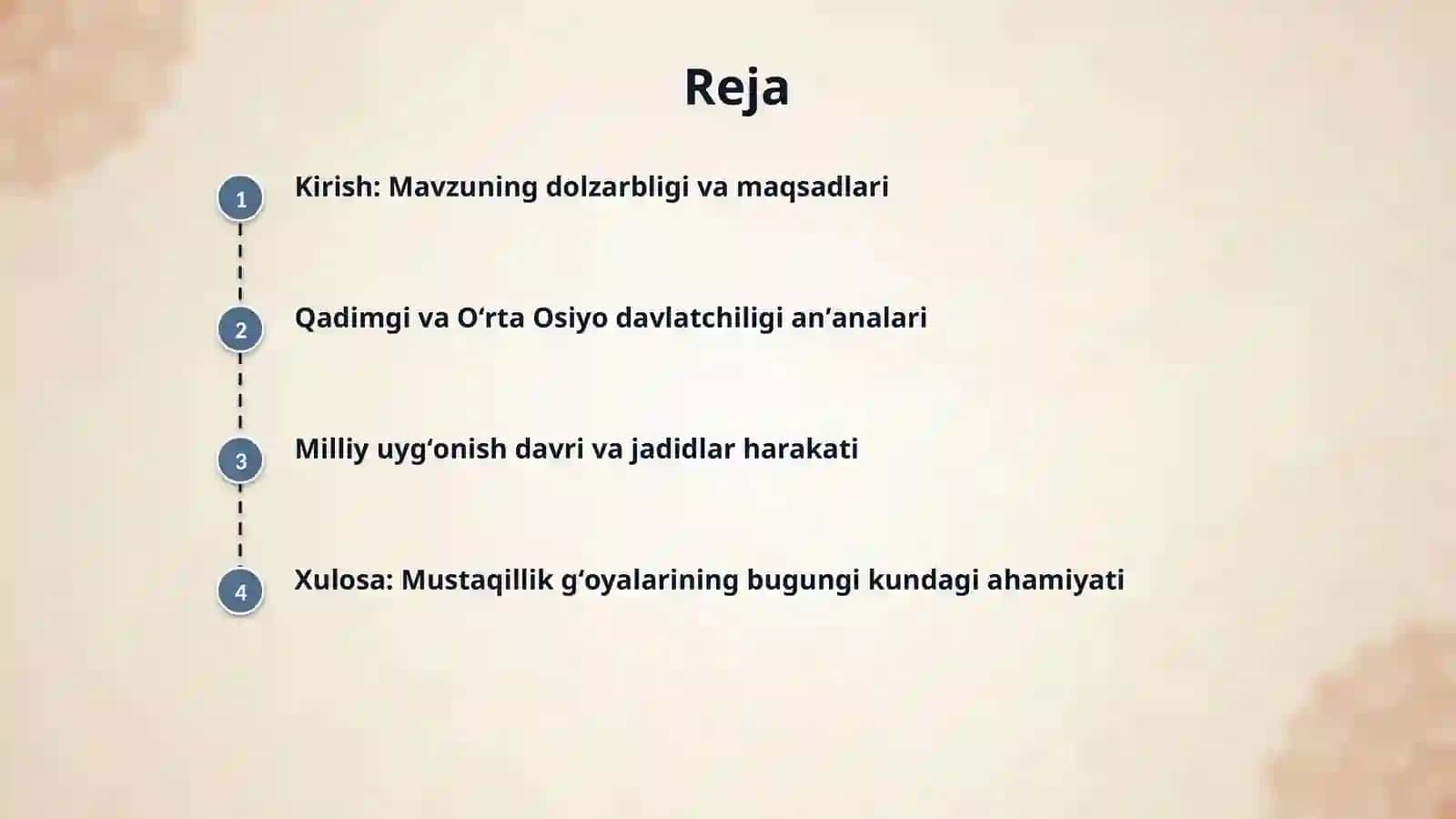 Reja

1 Kirish: Mavzuning dolzarbligi va maqsadlari

2 Qadimgi va O‘rta Osiyo davlatchiligi an’analari

3 Milliy uyg‘onish davri va jadidlar harakati

4 Xulosa: Mustaqillik g‘oyalarining bugungi kundagi ahamiyati